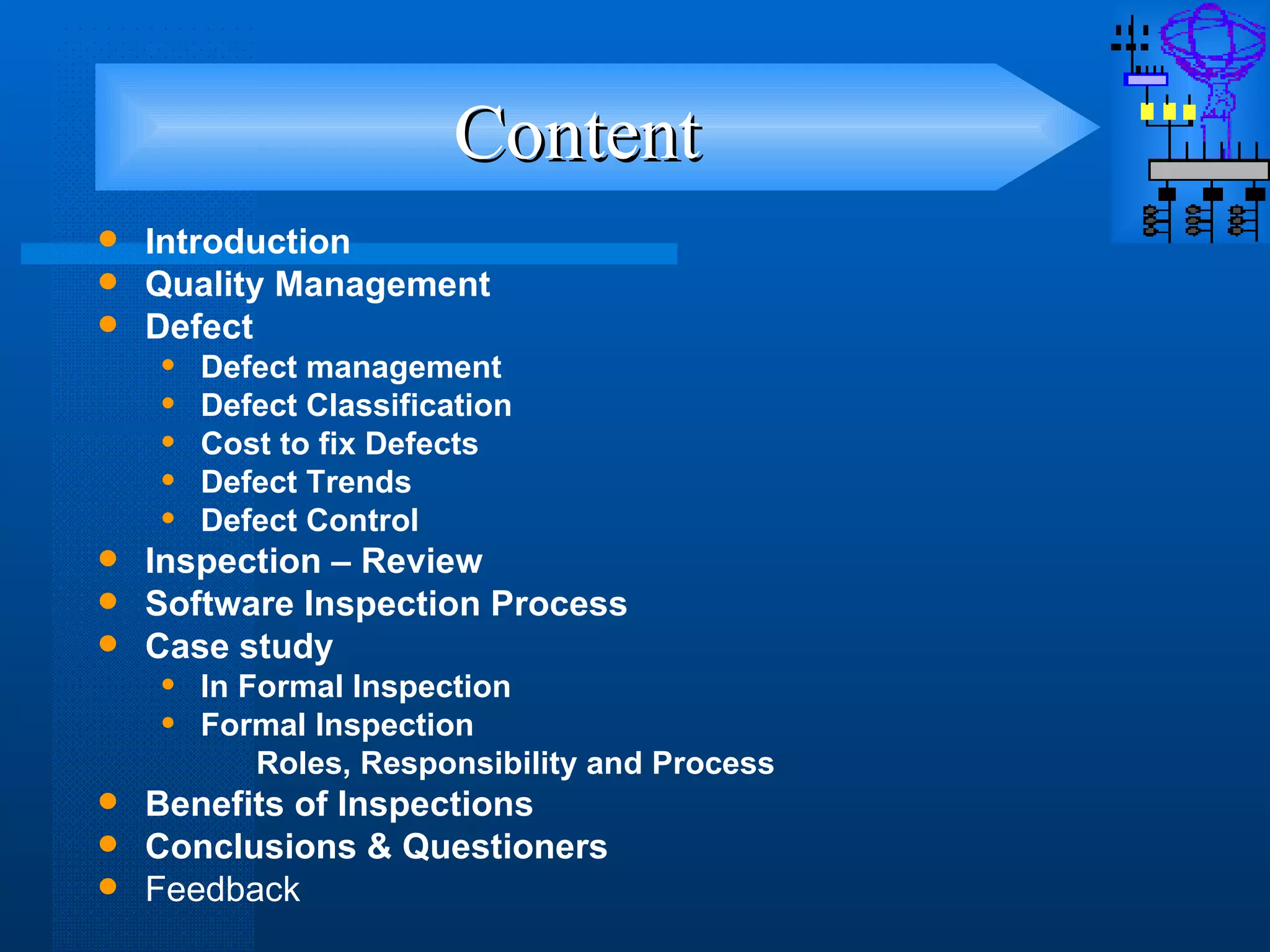 Content

- Introduction
- Quality Management
- Defect
  - Defect management
  - Defect Classification
  - Cost to fix Defects
  - Defect Trends
  - Defect Control
- Inspection – Review
- Software Inspection Process
- Case study
  - In Formal Inspection
  - Formal Inspection
    Roles, Responsibility and Process
- Benefits of Inspections
- Conclusions & Questioners
- Feedback